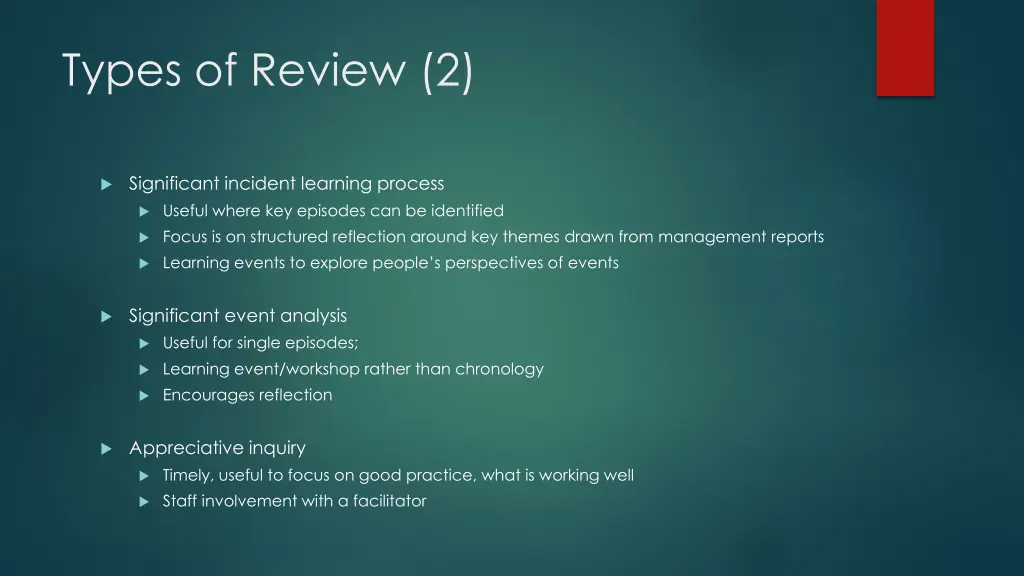 Types of Review (2)

Significant incident learning process

Useful where key episodes can be identified

Focus is on structured reflection around key themes drawn from management reports

Learning events to explore people's perspectives of events

Significant event analysis

Useful for single episodes;

Learning event/workshop rather than chronology

Encourages reflection

Appreciative inquiry

Timely, useful to focus on good practice, what is working well

Staff involvement with a facilitator